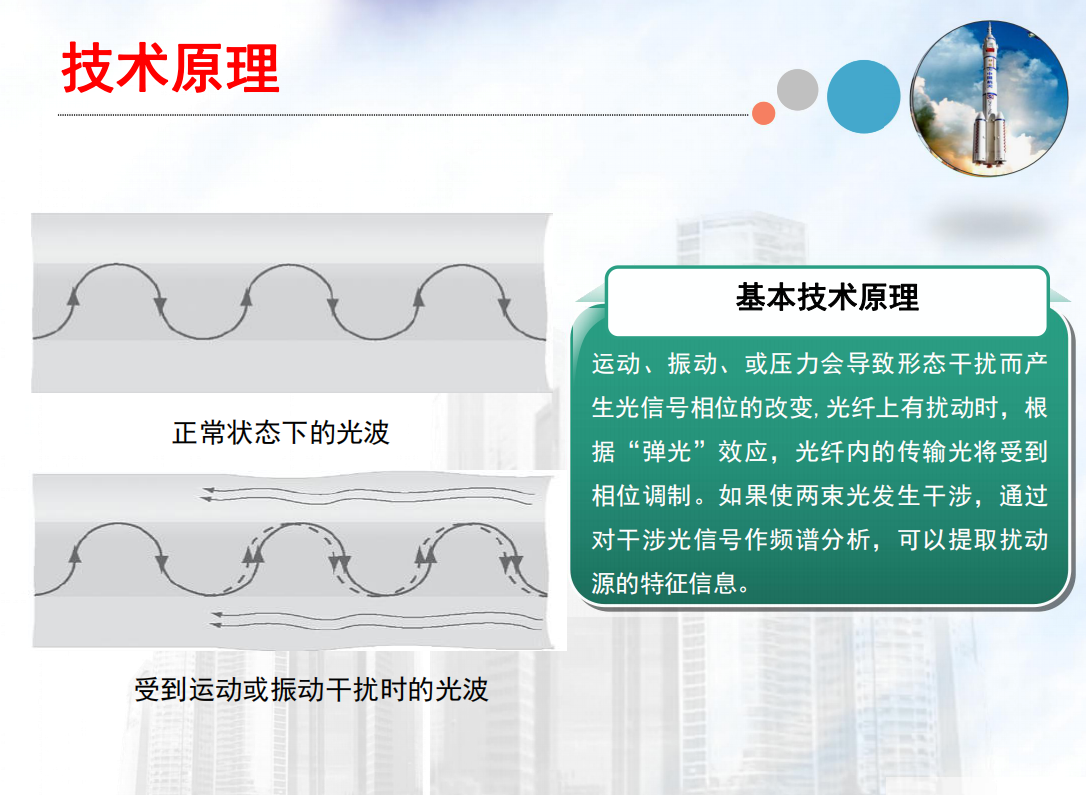 技术原理

正常状态下的光波

受到运动或振动干扰时的光波

基本技术原理

运动、振动、或压力会导致形态干扰而产生光信号相位的改变,光纤上有扰动时，根据“弹光”效应，光纤内的传输光将受到相位调制。如果使两束光发生干涉，通过对干涉光信号作频谱分析，可以提取扰动源的特征信息。